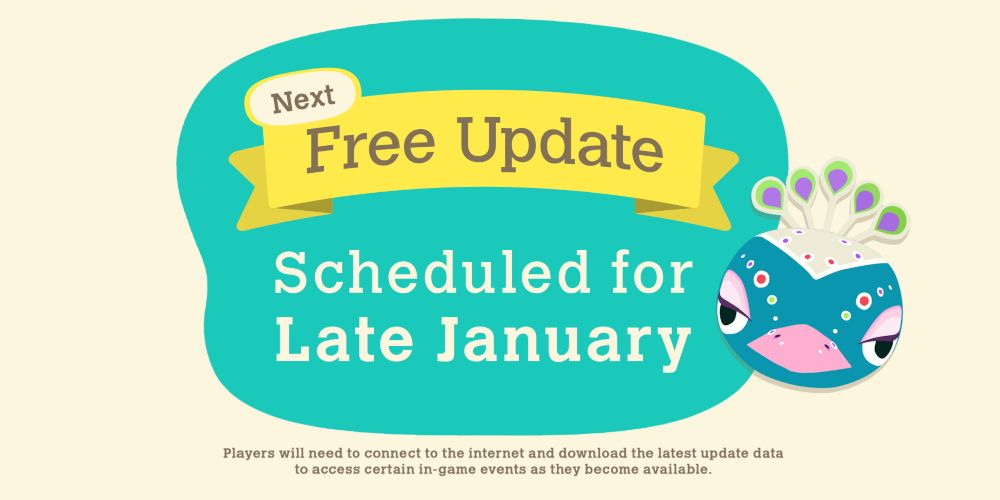 Next
Free Update

Scheduled for
Late January

Players will need to connect to the internet and download the latest update data to access certain in-game events as they become available.